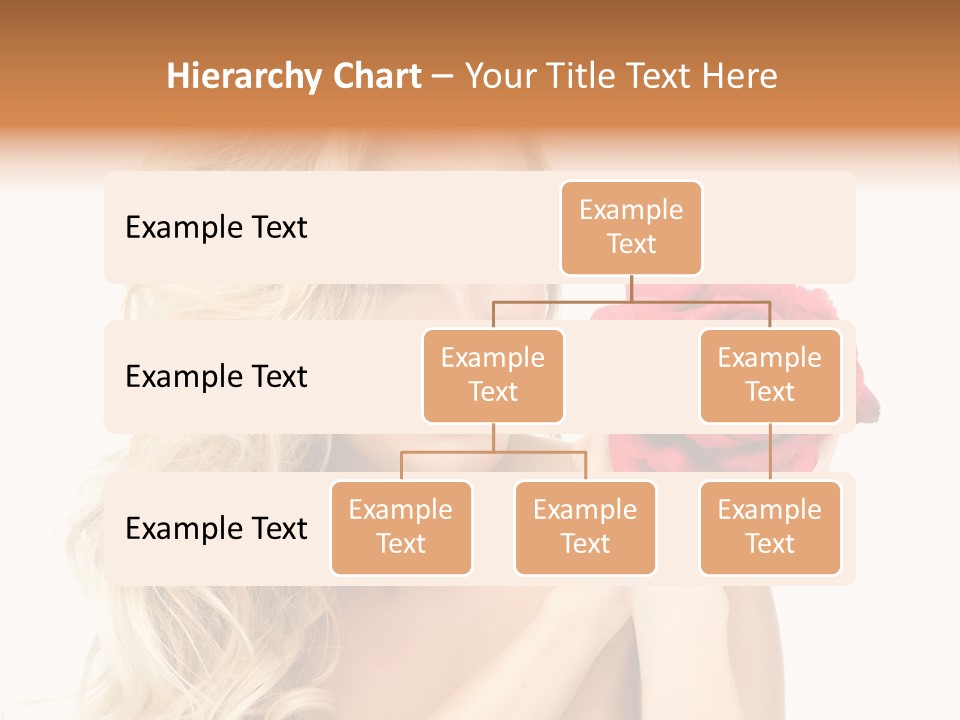 Hierarchy Chart – Your Title Text Here

Example Text

Example Text

Example Text

Example Text

Example Text

Example Text

Example Text

Example Text

Example Text